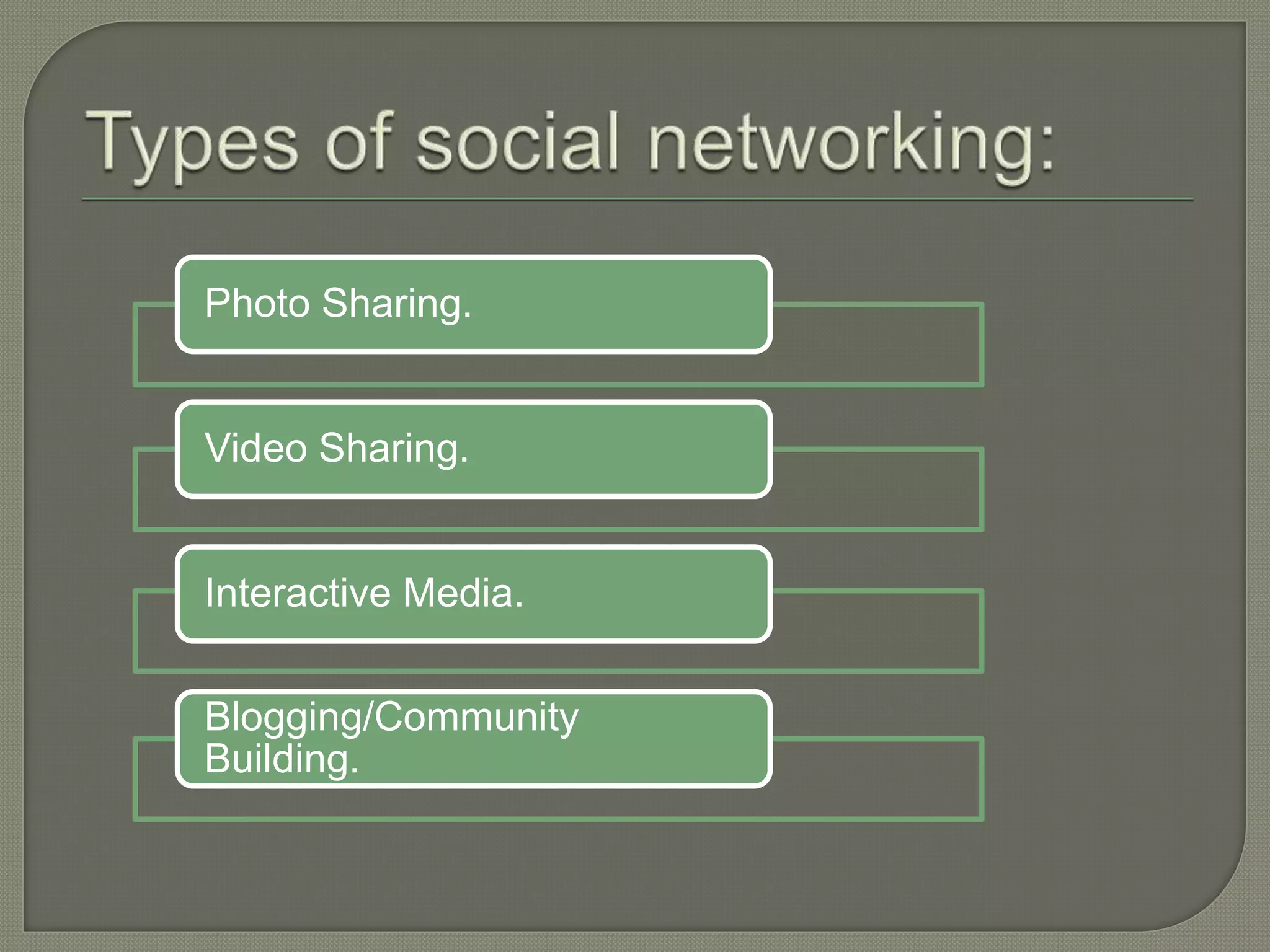 Types of social networking:

Photo Sharing.

Video Sharing.

Interactive Media.

Blogging/Community Building.